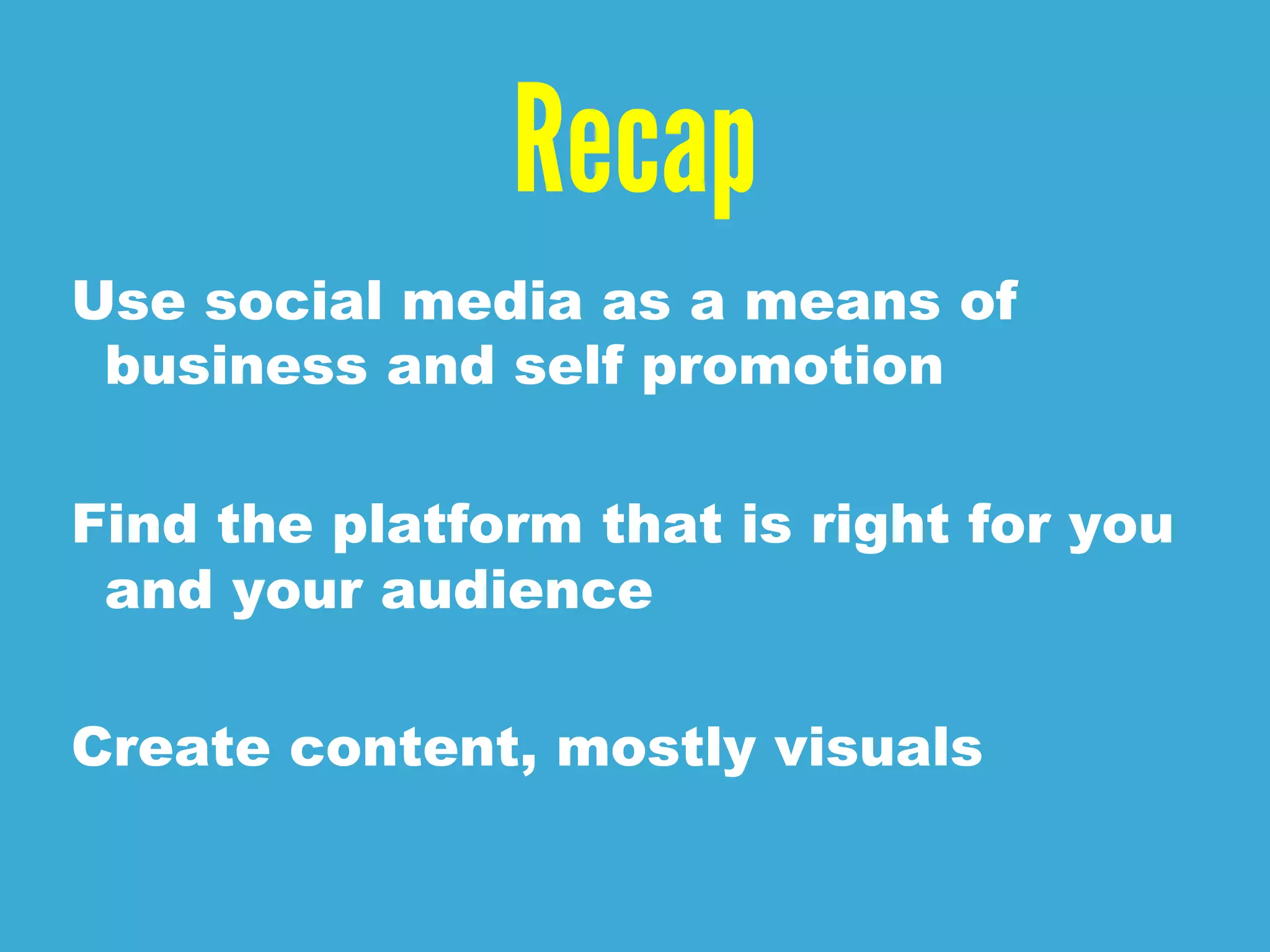 Recap

Use social media as a means of business and self promotion

Find the platform that is right for you and your audience

Create content, mostly visuals